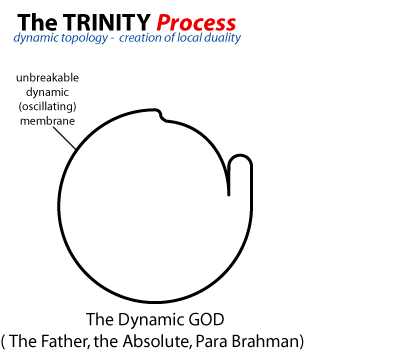 The TRINITY Process
dynamic topology - creation of local duality

unbreakable dynamic (oscillating) membrane

The Dynamic GOD
( The Father, the Absolute, Para Brahman)